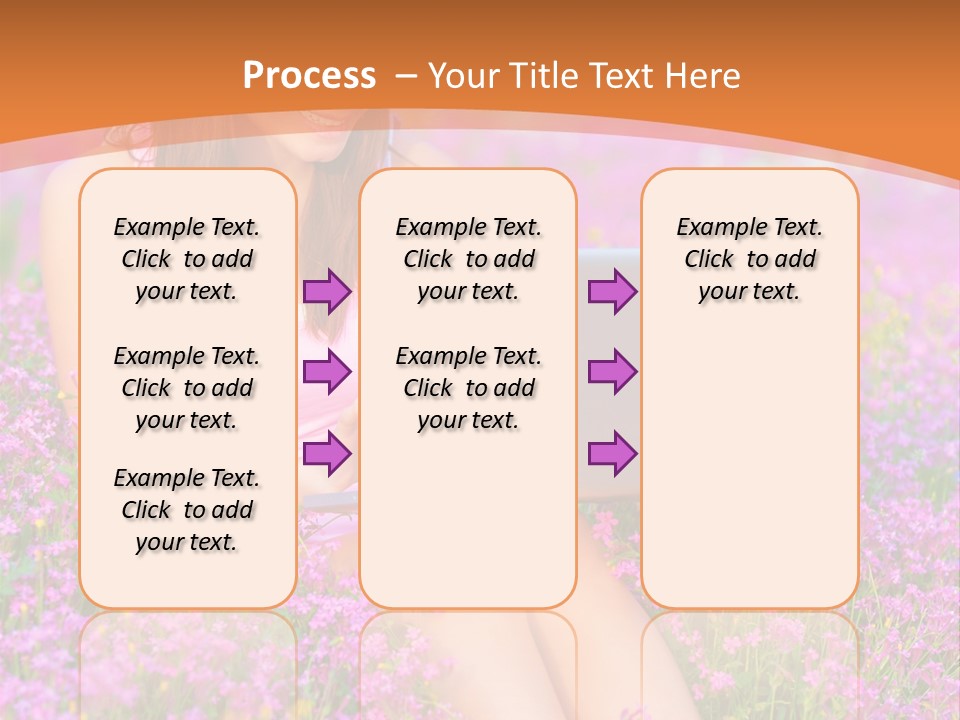 Process – Your Title Text Here

Example Text. Click to add your text.

Example Text. Click to add your text.

Example Text. Click to add your text.

Example Text. Click to add your text.

Example Text. Click to add your text.

Example Text. Click to add your text.